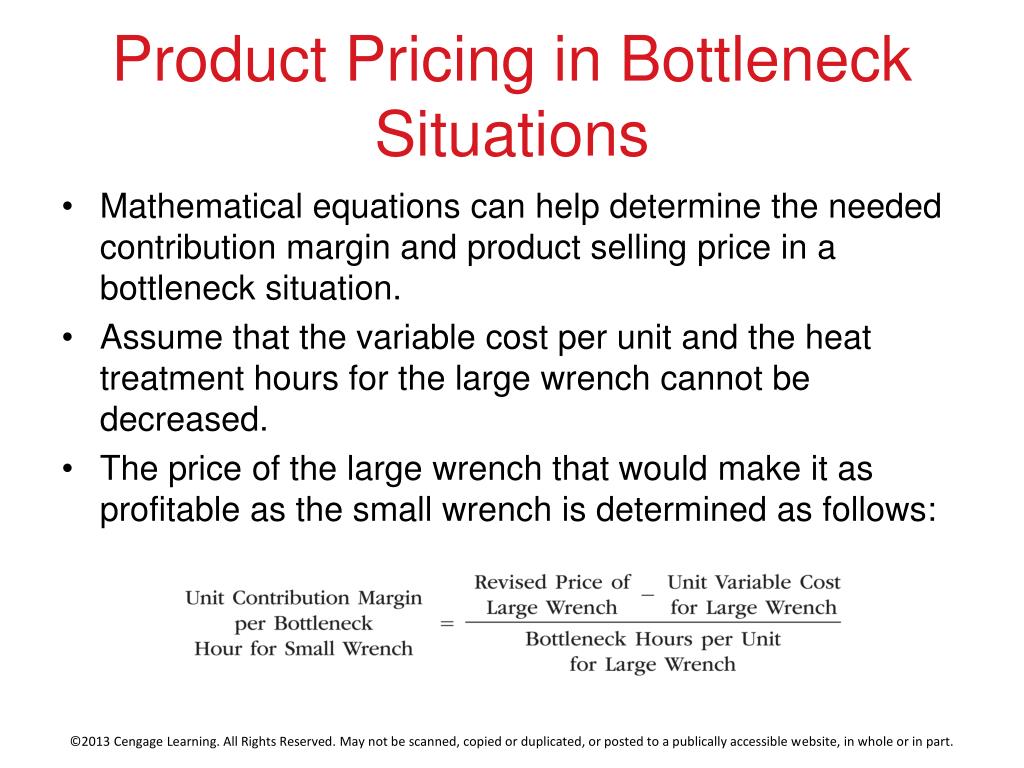 Product Pricing in Bottleneck Situations

• Mathematical equations can help determine the needed contribution margin and product selling price in a bottleneck situation.
• Assume that the variable cost per unit and the heat treatment hours for the large wrench cannot be decreased.
• The price of the large wrench that would make it as profitable as the small wrench is determined as follows:

$\text{Unit Contribution Margin per Bottleneck Hour for Small Wrench} = \frac{\text{Revised Price of Large Wrench} - \text{Unit Variable Cost for Large Wrench}}{\text{Bottleneck Hours per Unit for Large Wrench}}$

©2013 Cengage Learning. All Rights Reserved. May not be scanned, copied or duplicated, or posted to a publically accessible website, in whole or in part.